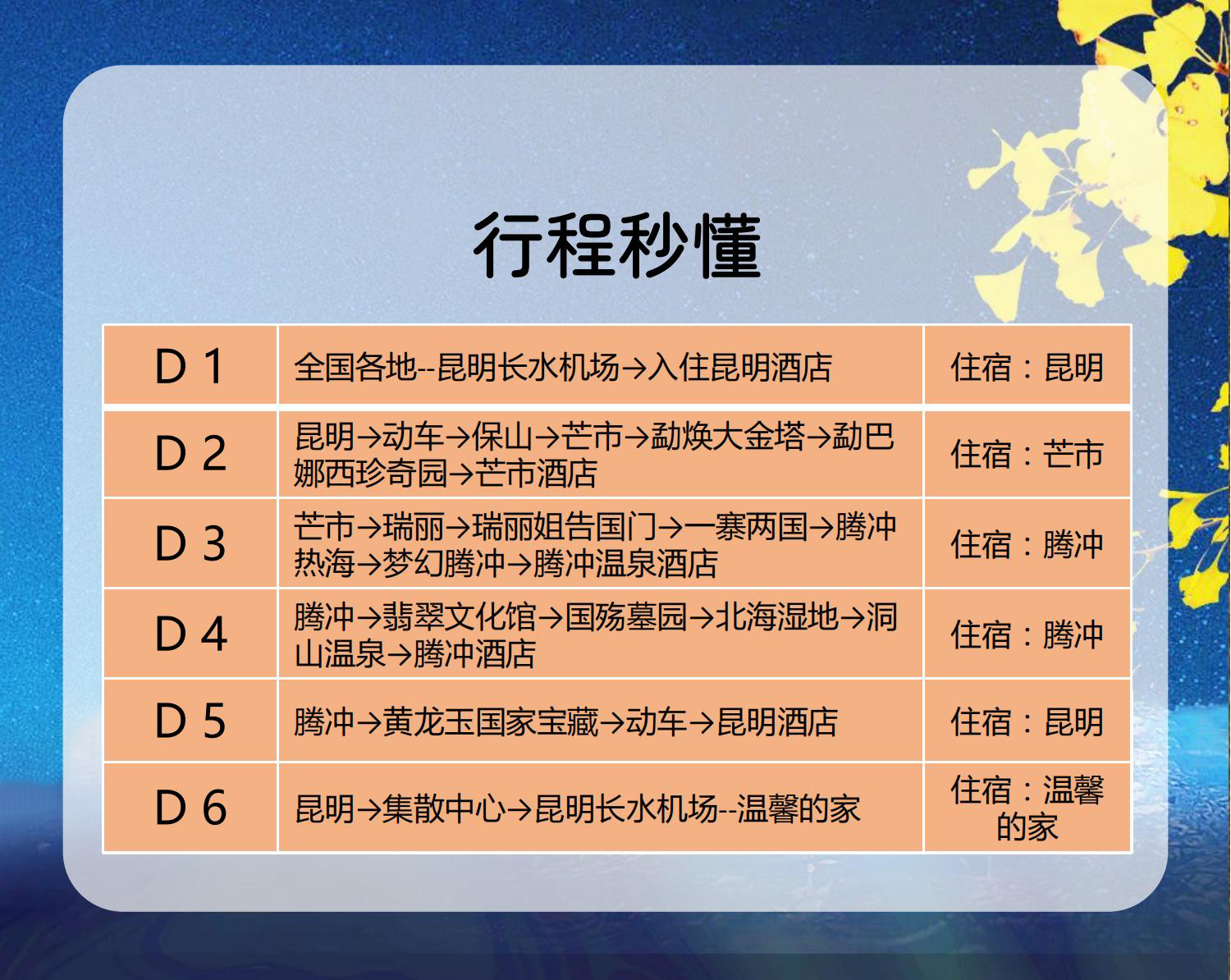 行程秒懂

| D 1 | 全国各地--昆明长水机场→入住昆明酒店 | 住宿：昆明 |
|---|---|---|
| D 2 | 昆明→动车→保山→芒市→勐焕大金塔→勐巴娜西珍奇园→芒市酒店 | 住宿：芒市 |
| D 3 | 芒市→瑞丽→瑞丽姐告国门→一寨两国→腾冲热海→梦幻腾冲→腾冲温泉酒店 | 住宿：腾冲 |
| D 4 | 腾冲→翡翠文化馆→国殇墓园→北海湿地→洞山温泉→腾冲酒店 | 住宿：腾冲 |
| D 5 | 腾冲→黄龙玉国家宝藏→动车→昆明酒店 | 住宿：昆明 |
| D 6 | 昆明→集散中心→昆明长水机场--温馨的家 | 住宿：温馨的家 |